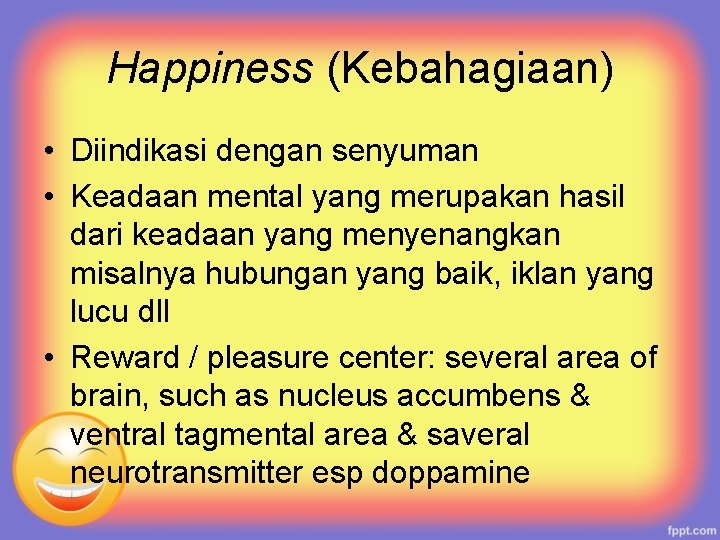 Happiness (Kebahagiaan)

• Diindikasi dengan senyuman
• Keadaan mental yang merupakan hasil dari keadaan yang menyenangkan misalnya hubungan yang baik, iklan yang lucu dll
• Reward / pleasure center: several area of brain, such as nucleus accumbens & ventral tagmental area & saveral neurotransmitter esp doppamine

fppt.com